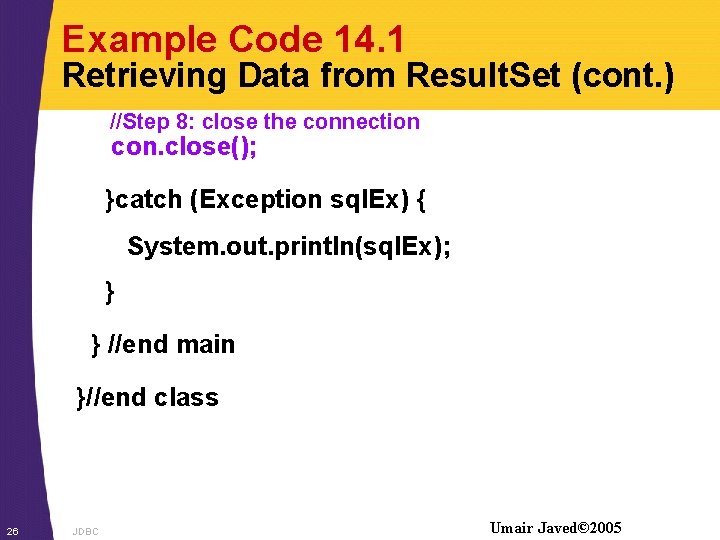 Example Code 14.1
Retrieving Data from ResultSet (cont.)

//Step 8: close the connection
con.close();

}catch (Exception sqlEx) {

System.out.println(sqlEx);

}

} //end main

}//end class

26 JDBC

Umair Javed©2005